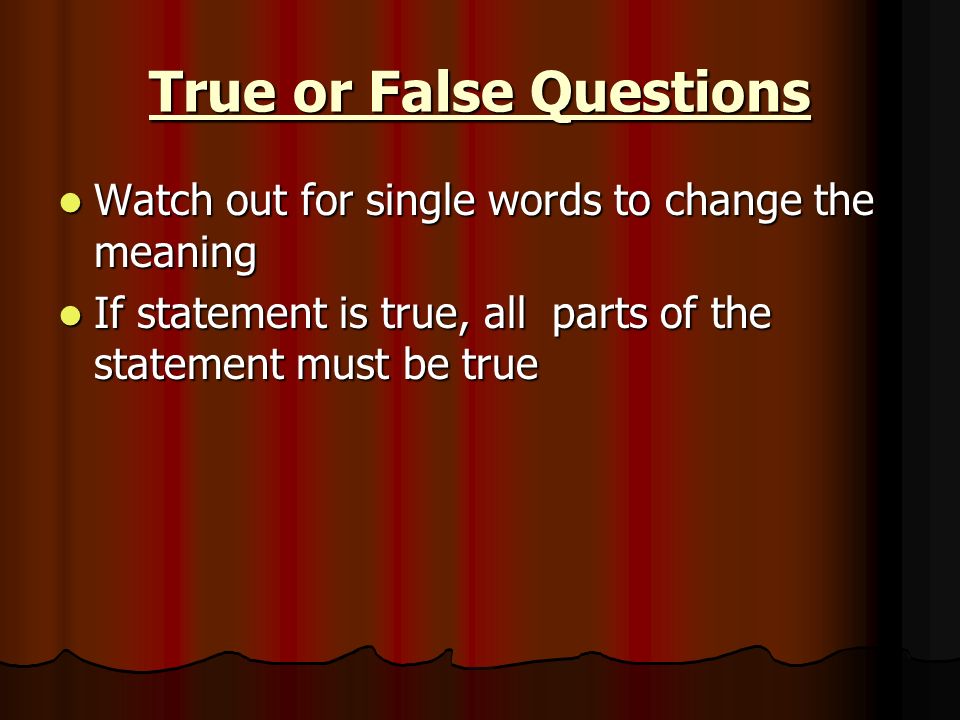 True or False Questions

- Watch out for single words to change the meaning
- If statement is true, all  parts of the statement must be true